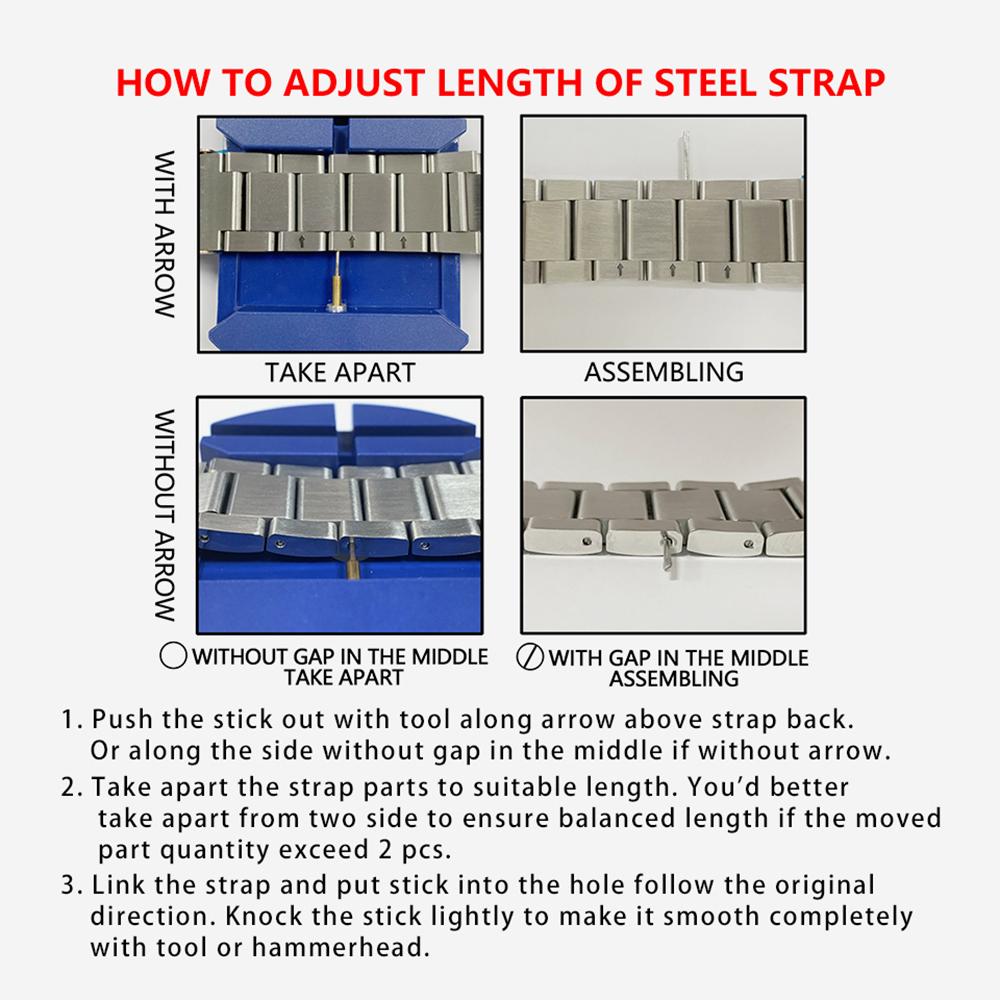 HOW TO ADJUST LENGTH OF STEEL STRAP

WITH ARROW

TAKE APART

ASSEMBLING

WITHOUT ARROW

WITHOUT GAP IN THE MIDDLE
TAKE APART

WITH GAP IN THE MIDDLE
ASSEMBLING

1. Push the stick out with tool along arrow above strap back. Or along the side without gap in the middle if without arrow.

2. Take apart the strap parts to suitable length. You'd better take apart from two side to ensure balanced length if the moved part quantity exceed 2 pcs.

3. Link the strap and put stick into the hole follow the original direction. Knock the stick lightly to make it smooth completely with tool or hammerhead.